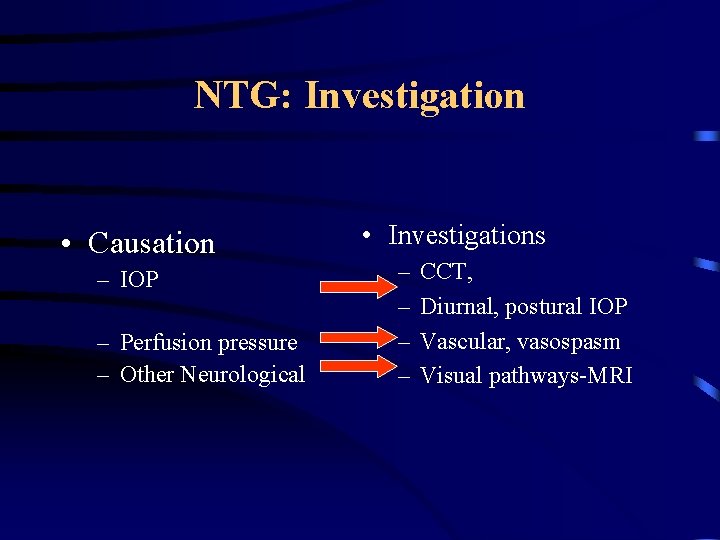 NTG: Investigation

• Causation
– IOP

– Perfusion pressure
– Other Neurological

• Investigations
– CCT,
– Diurnal, postural IOP
– Vascular, vasospasm
– Visual pathways-MRI